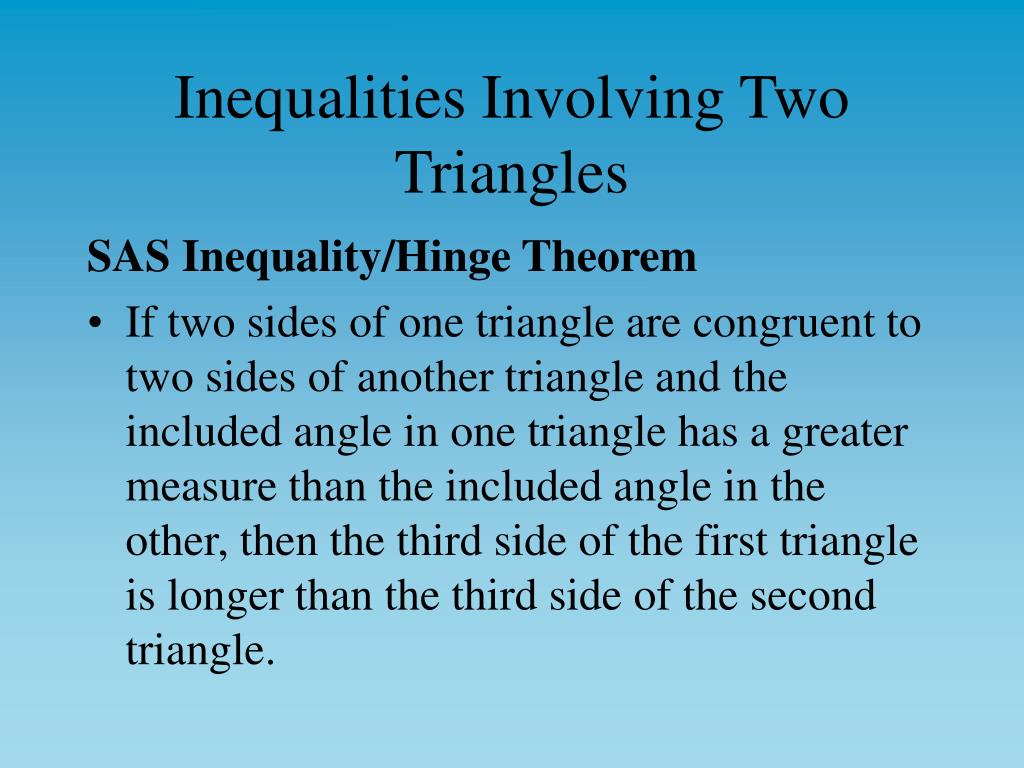 Inequalities Involving Two Triangles

SAS Inequality/Hinge Theorem

• If two sides of one triangle are congruent to two sides of another triangle and the included angle in one triangle has a greater measure than the included angle in the other, then the third side of the first triangle is longer than the third side of the second triangle.